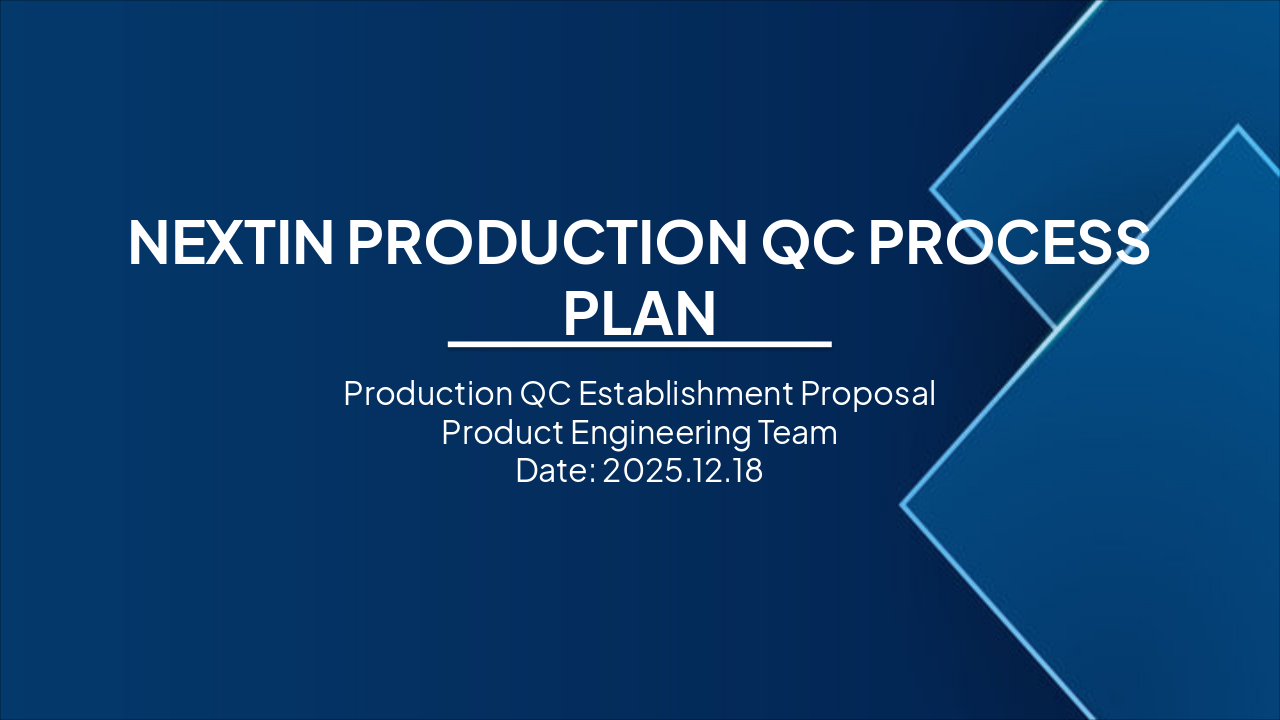 NEXTIN PRODUCTION QC PROCESS PLAN

Production QC Establishment Proposal
Product Engineering Team
Date: 2025.12.18